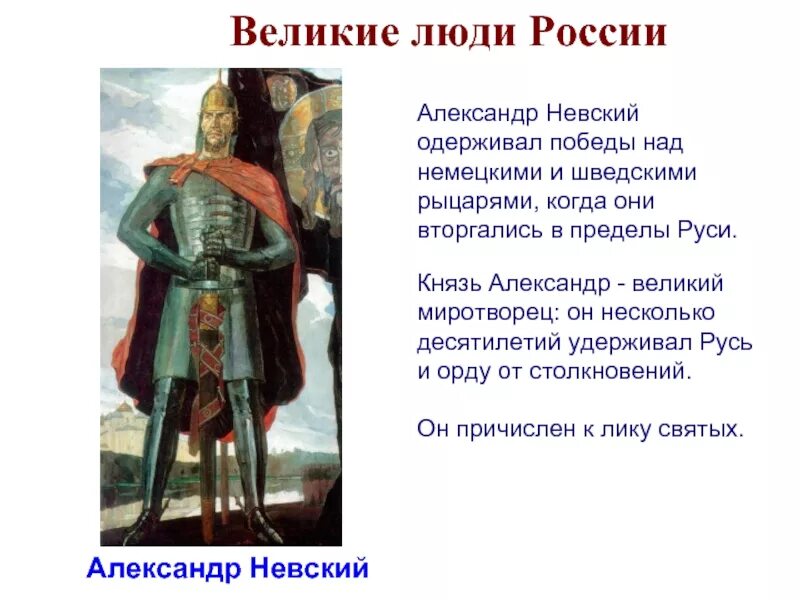 Великие люди России

Александр Невский одерживал победы над немецкими и шведскими рыцарями, когда они вторгались в пределы Руси.

Князь Александр - великий миротворец: он несколько десятилетий удерживал Русь и орду от столкновений.

Он причислен к лику святых.

Александр Невский